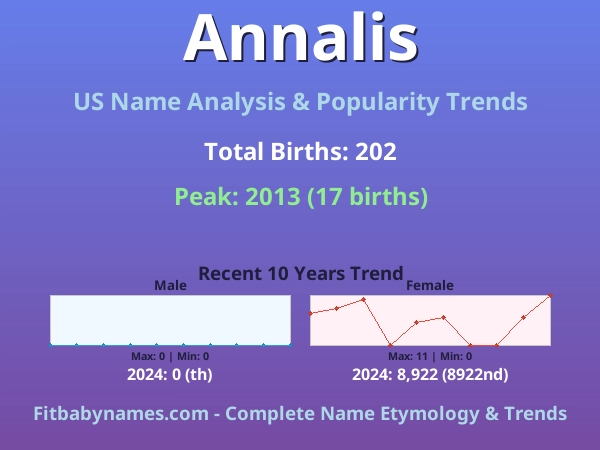 Annalis

US Name Analysis & Popularity Trends

Total Births: 202

Peak: 2013 (17 births)

Recent 10 Years Trend

Male

Max: 0 | Min: 0

2024: 0 (th)

Female

Max: 11 | Min: 0

2024: 8,922 (8922nd)

Fitbabynames.com - Complete Name Etymology & Trends